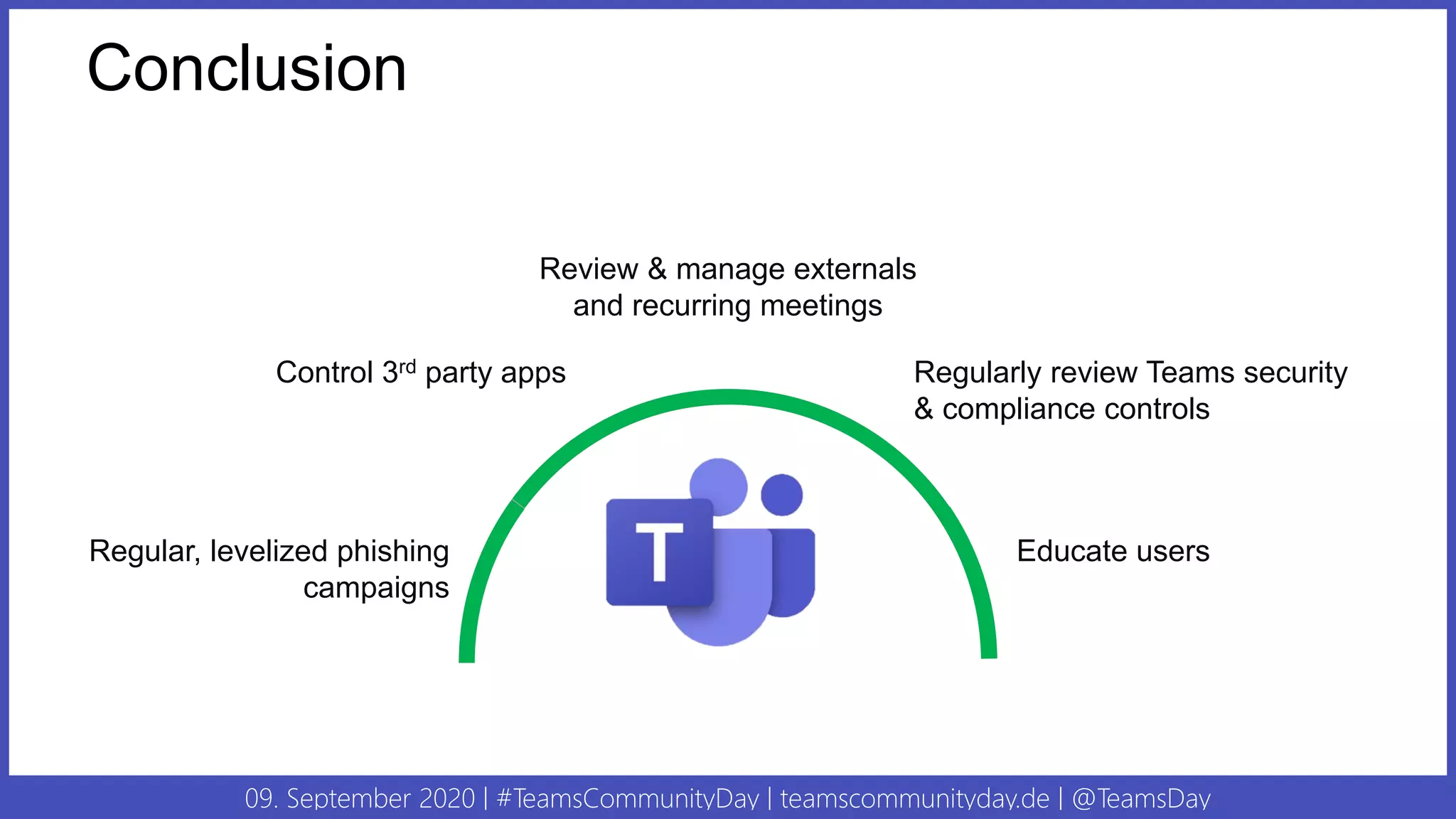 Conclusion

Review & manage externals and recurring meetings

Control 3$^{rd}$ party apps

Regularly review Teams security & compliance controls

Regular, levelized phishing campaigns

T

Educate users

09. September 2020 | #TeamsCommunityDay | teamscommunityday.de | @TeamsDay